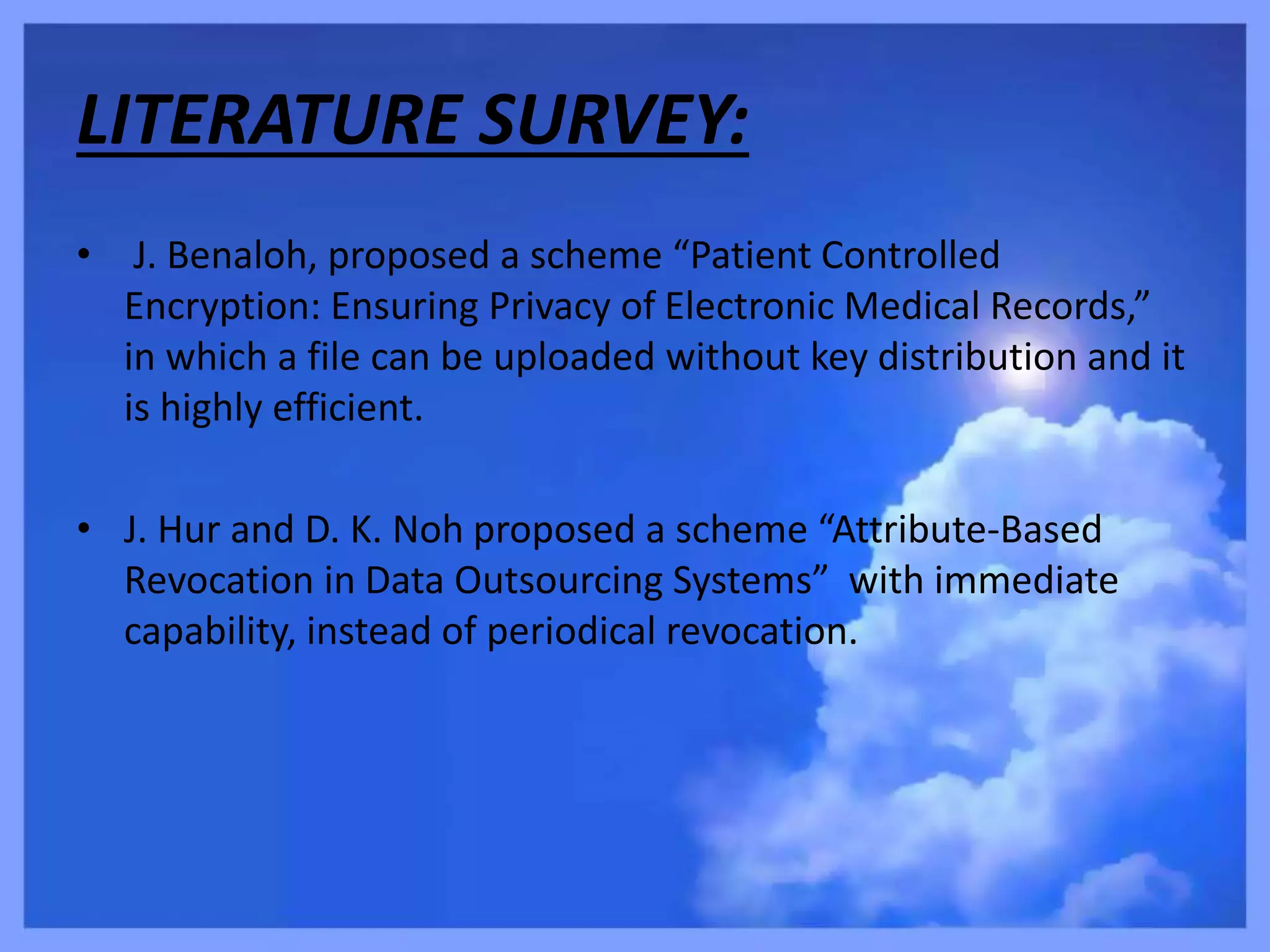 LITERATURE SURVEY:

• J. Benaloh, proposed a scheme “Patient Controlled Encryption: Ensuring Privacy of Electronic Medical Records,” in which a file can be uploaded without key distribution and it is highly efficient.

• J. Hur and D. K. Noh proposed a scheme “Attribute-Based Revocation in Data Outsourcing Systems” with immediate capability, instead of periodical revocation.